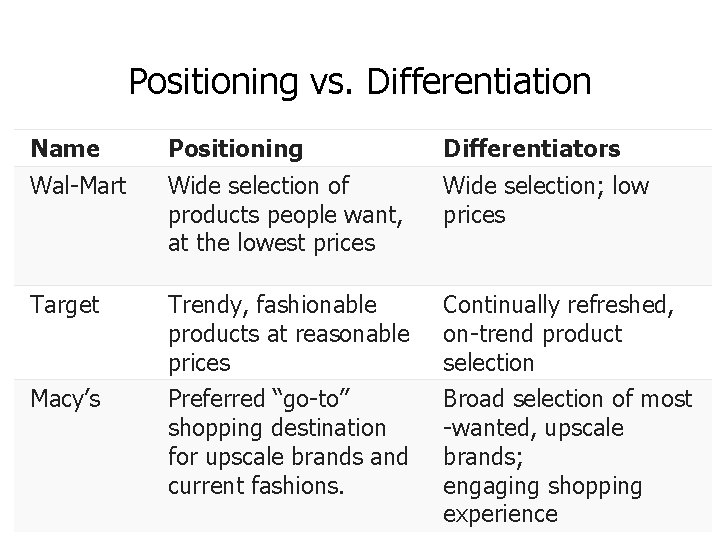 Positioning vs. Differentiation

| Name | Positioning | Differentiators |
|---|---|---|
| Wal-Mart | Wide selection of products people want, at the lowest prices | Wide selection; low prices |
| Target | Trendy, fashionable products at reasonable prices | Continually refreshed, on-trend product selection |
| Macy's | Preferred "go-to" shopping destination for upscale brands and current fashions. | Broad selection of most -wanted, upscale brands; engaging shopping experience |